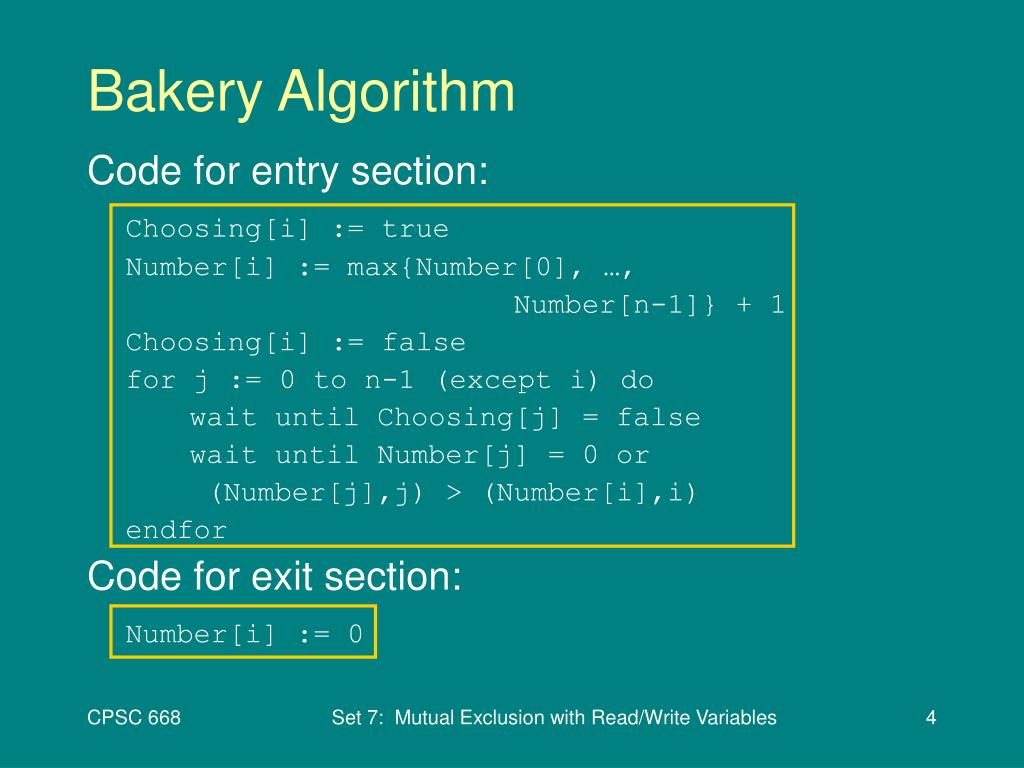 Bakery Algorithm

Code for entry section:

Choosing[i] := true
Number[i] := max{Number[0], …,
Number[n-1]} + 1
Choosing[i] := false
for j := 0 to n-1 (except i) do
wait until Choosing[j] = false
wait until Number[j] = 0 or
(Number[j],j) > (Number[i],i)
endfor

Code for exit section:

Number[i] := 0

CPSC 668

Set 7: Mutual Exclusion with Read/Write Variables

4